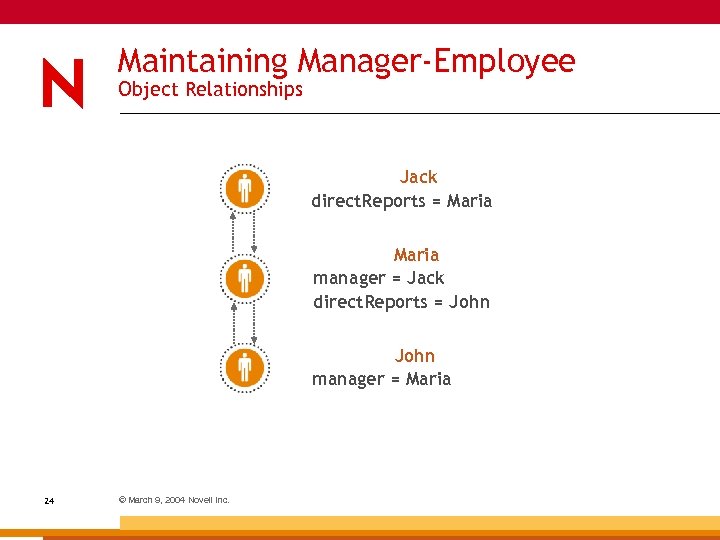 N

Maintaining Manager-Employee
Object Relationships

Jack
directReports = Maria

Maria
manager = Jack
directReports = John

John
manager = Maria

24

© March 9, 2004 Novell Inc.